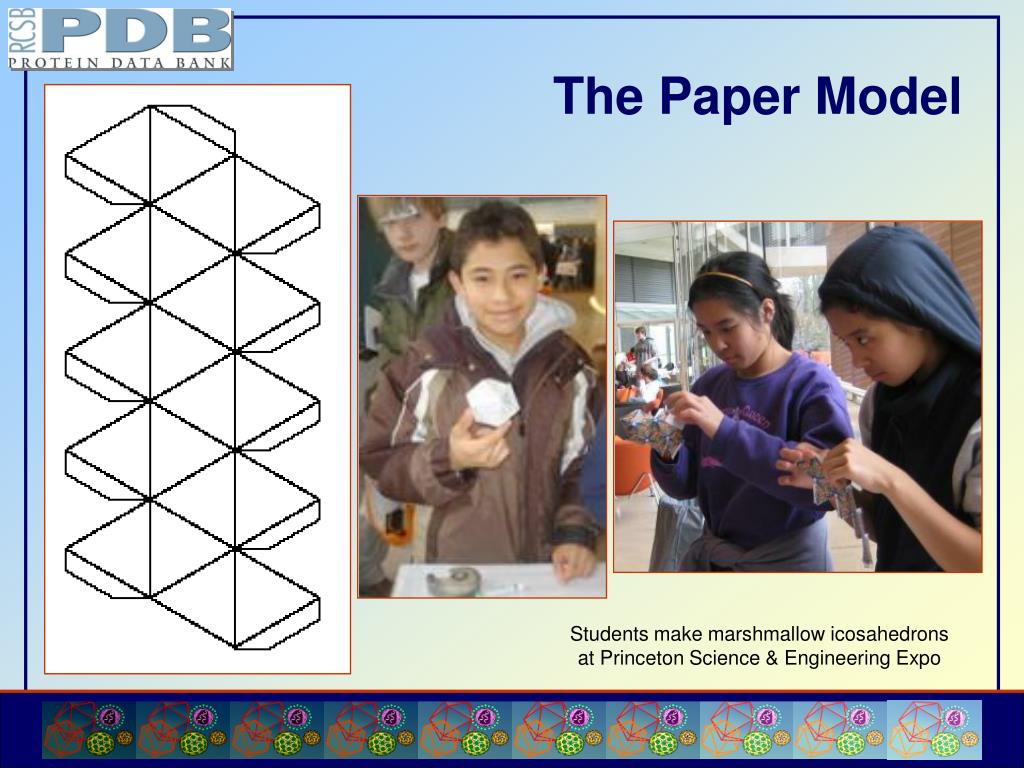 RCSB PDB
PROTEIN DATA BANK

The Paper Model

Students make marshmallow icosahedrons at Princeton Science & Engineering Expo